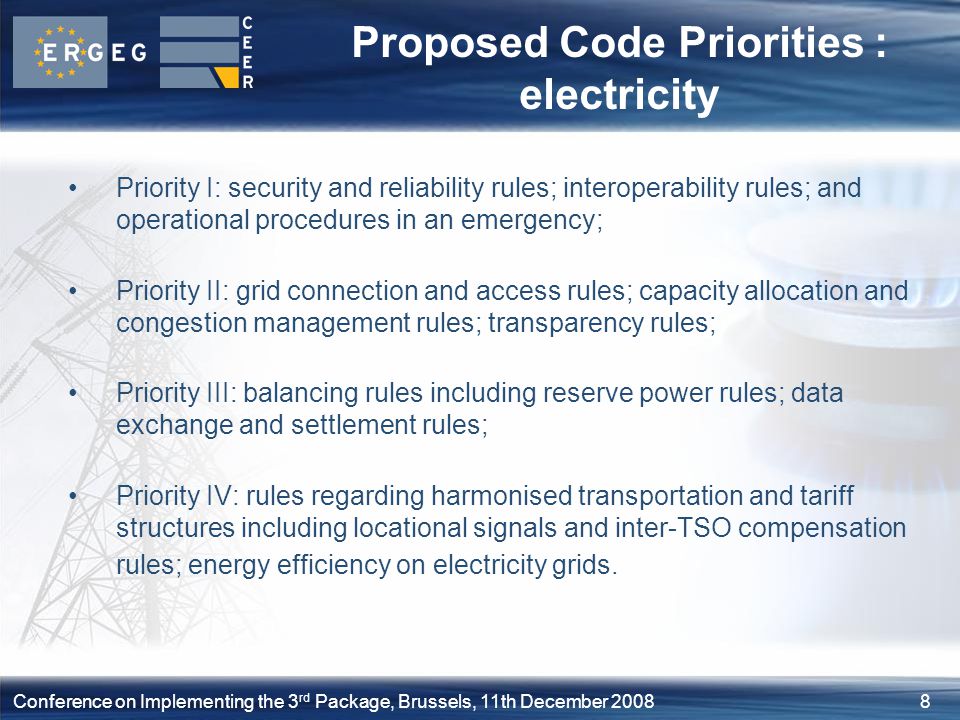 ERGEG

CEER

Proposed Code Priorities : electricity

• Priority I: security and reliability rules; interoperability rules; and operational procedures in an emergency;

• Priority II: grid connection and access rules; capacity allocation and congestion management rules; transparency rules;

• Priority III: balancing rules including reserve power rules; data exchange and settlement rules;

• Priority IV: rules regarding harmonised transportation and tariff structures including locational signals and inter-TSO compensation rules; energy efficiency on electricity grids.

Conference on Implementing the 3$^{rd}$ Package, Brussels, 11th December 2008

8